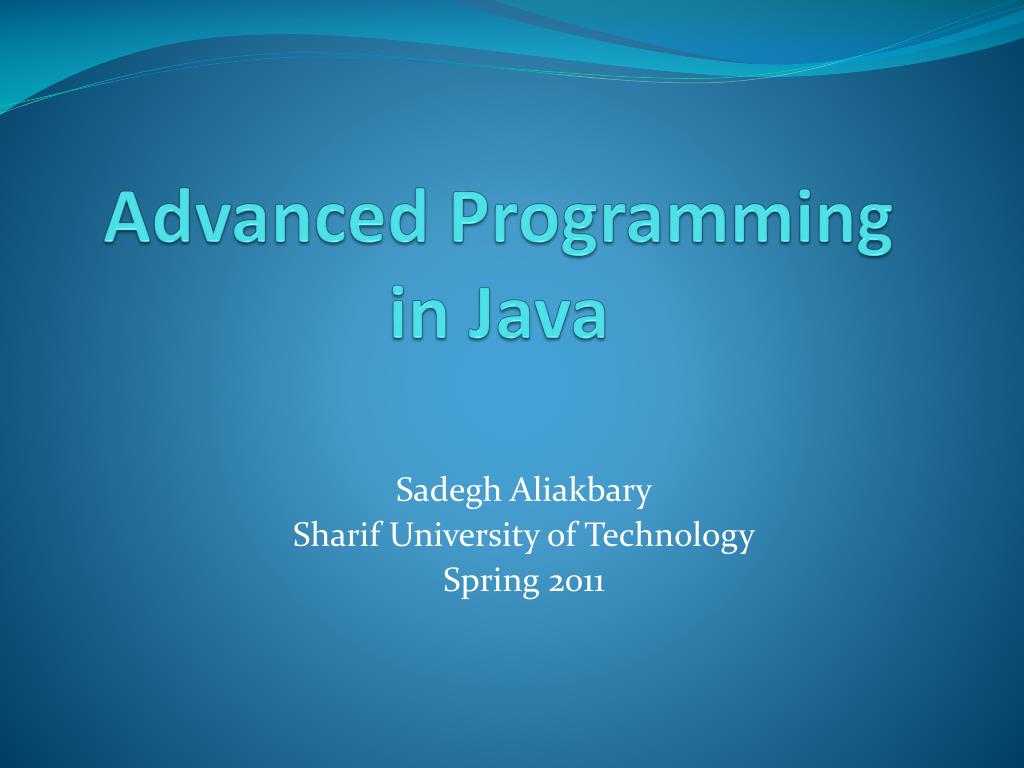 Advanced Programming in Java

Sadegh Aliakbary
Sharif University of Technology
Spring 2011